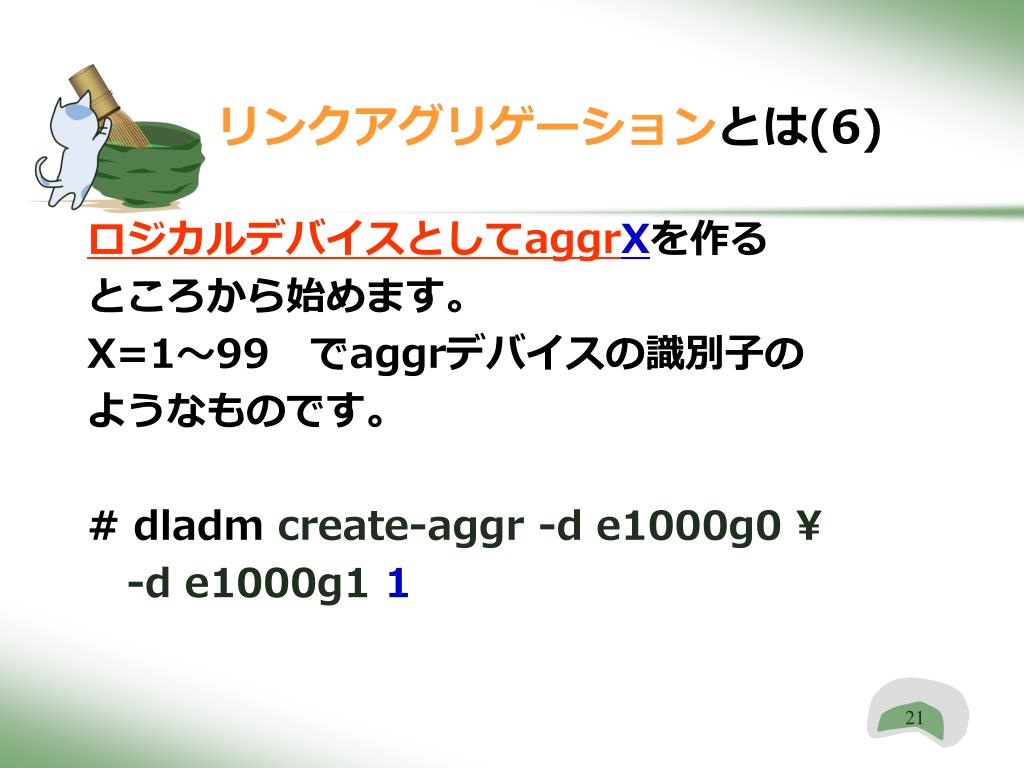 リンクアグリゲーションとは(6)

ロジカルデバイスとしてaggrXを作るところから始めます。
X=1～99　でaggrデバイスの識別子のようなものです。

# dladm create-aggr -d e1000g0 ¥
-d e1000g1 1

21